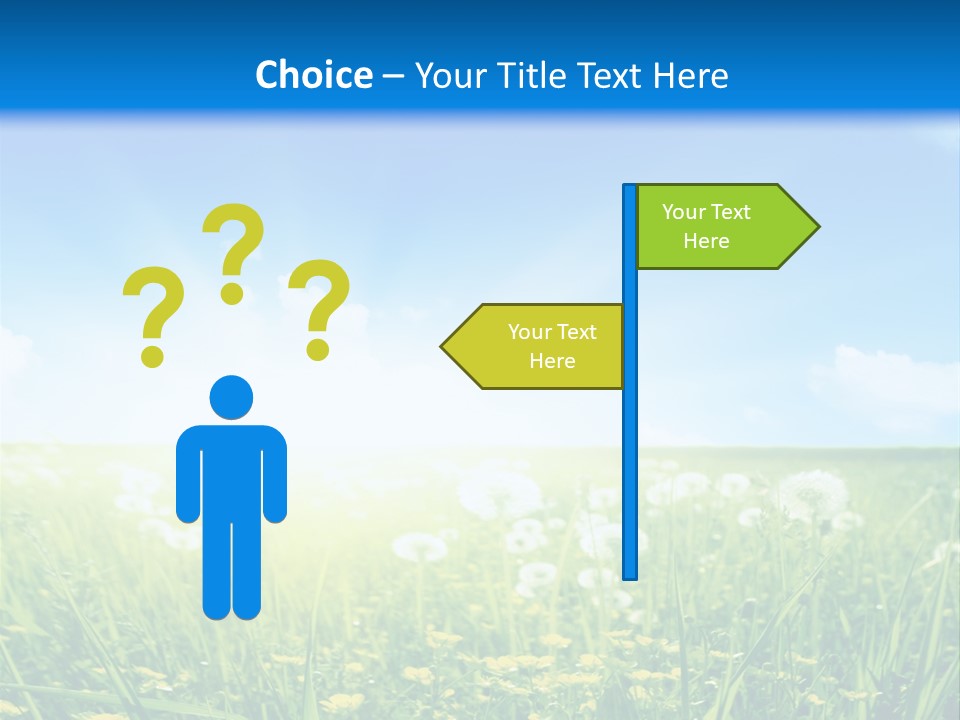 Choice – Your Title Text Here

? ? ?

Your Text Here

Your Text Here